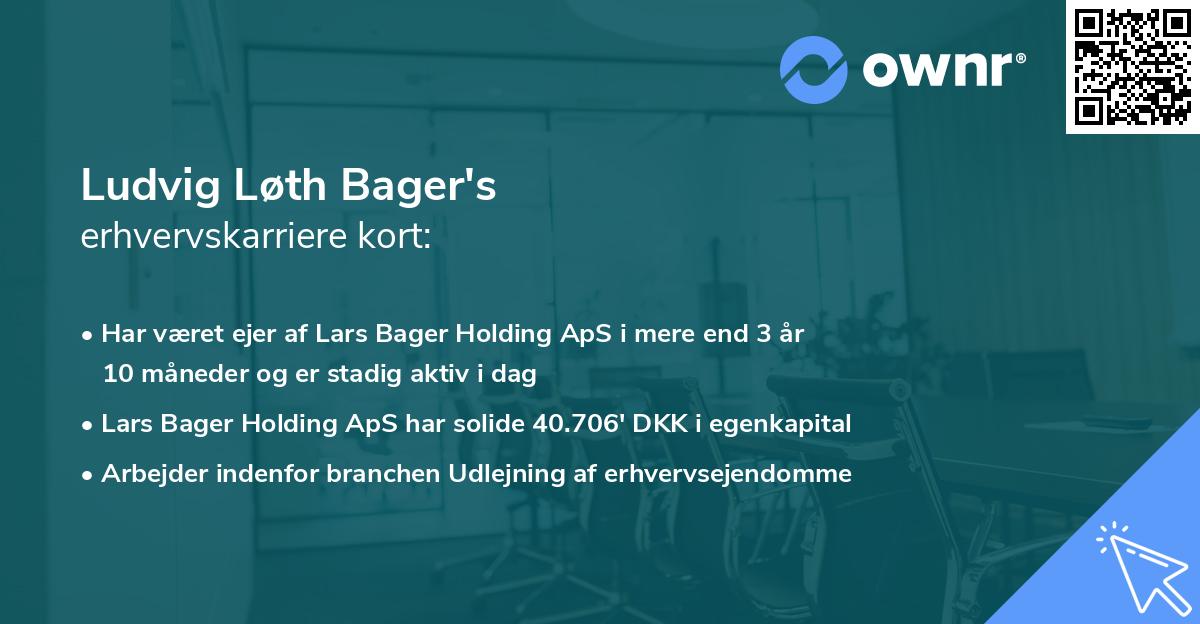 ownr®

Ludvig Løth Bager's
erhvervskarriere kort:

• Har været ejer af Lars Bager Holding ApS i mere end 3 år 10 måneder og er stadig aktiv i dag

• Lars Bager Holding ApS har solide 40.706' DKK i egenkapital

• Arbejder indenfor branchen Udlejning af erhvervsejendomme